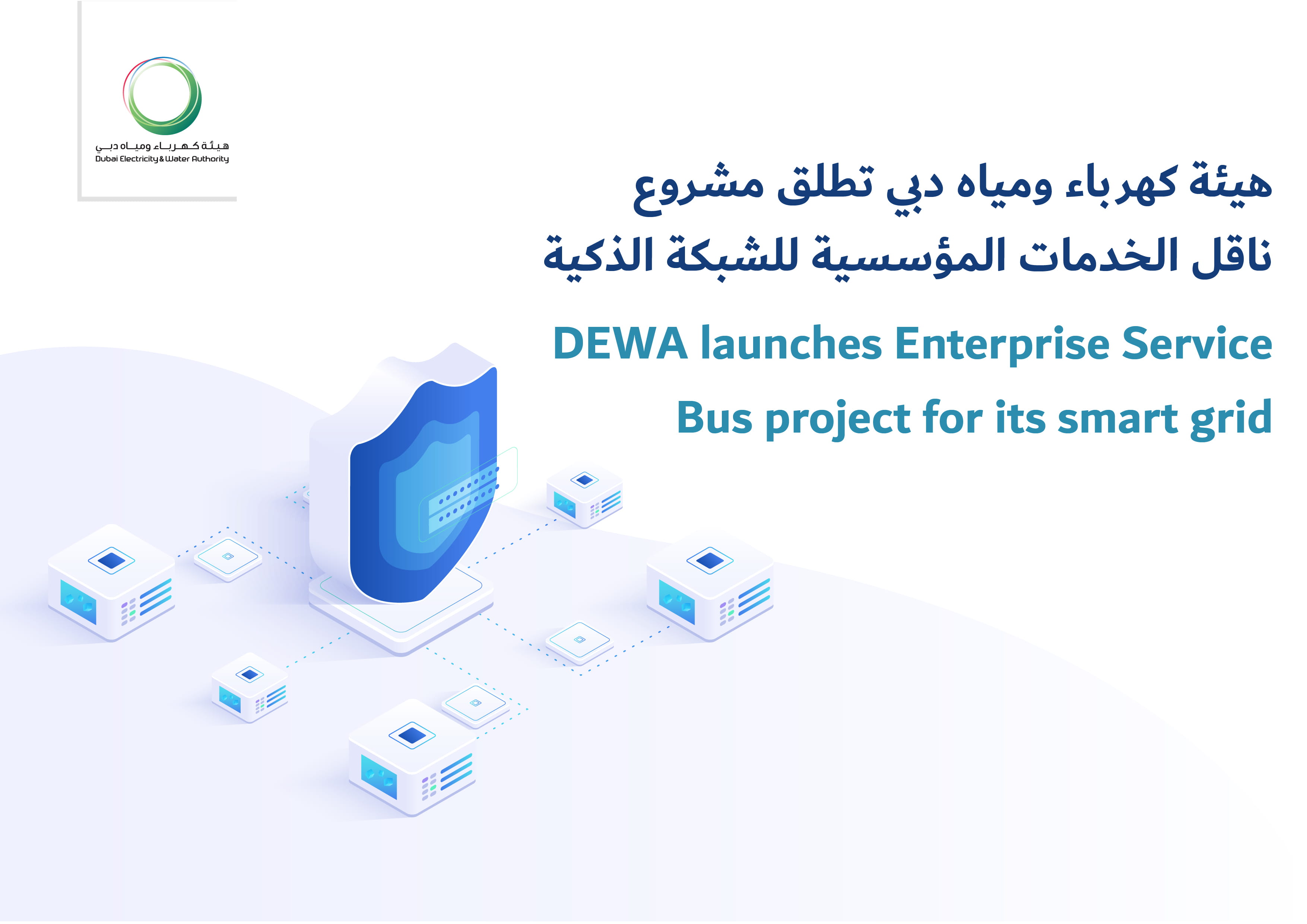 هيئة كهرباء ومياه دبي
Dubai Electricity & Water Authority

هيئة كهرباء ومياه دبي تطلق مشروع ناقل الخدمات المؤسسية للشبكة الذكية

DEWA launches Enterprise Service Bus project for its smart grid